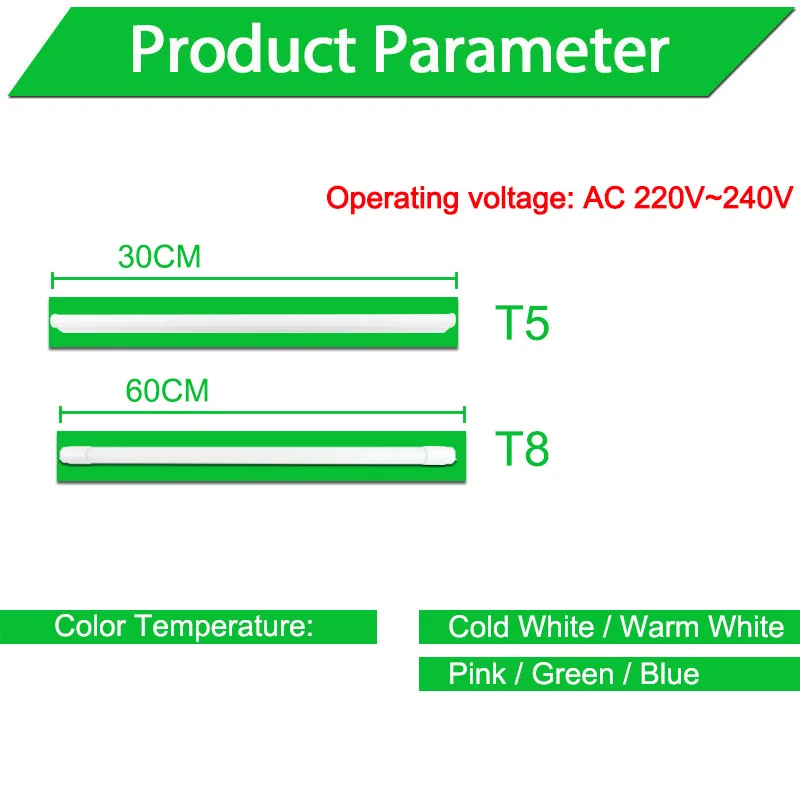 Product Parameter

Operating voltage: AC 220V~240V

30CM

T5

60CM

T8

Color Temperature:

Cold White / Warm White

Pink / Green / Blue